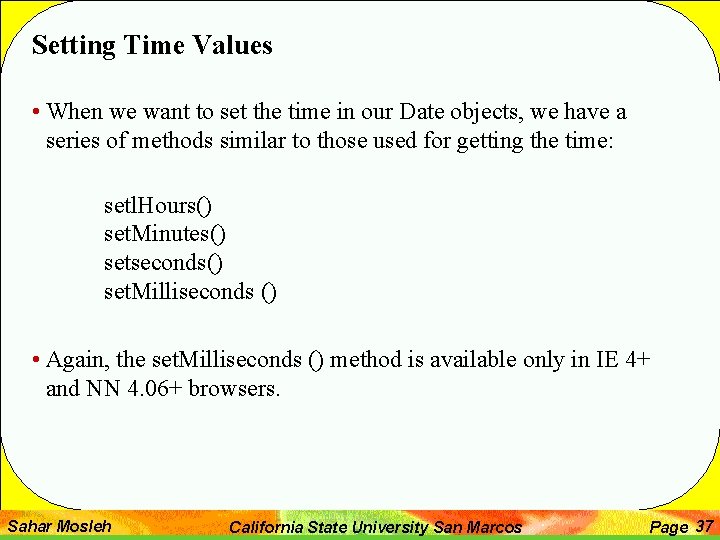 Setting Time Values

• When we want to set the time in our Date objects, we have a series of methods similar to those used for getting the time:

setlHours()
setMinutes()
setseconds()
setMilliseconds ()

• Again, the setMilliseconds () method is available only in IE 4+ and NN 4.06+ browsers.

Sahar Mosleh California State University San Marcos Page 37